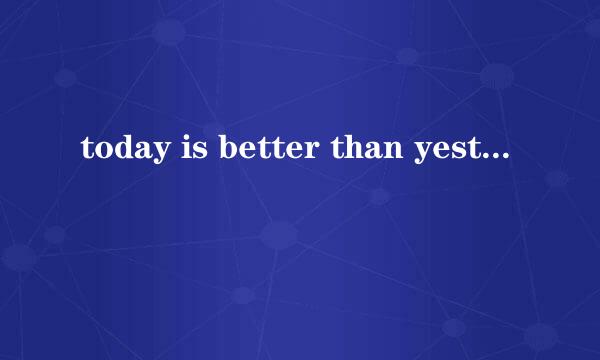 today is better than yest...